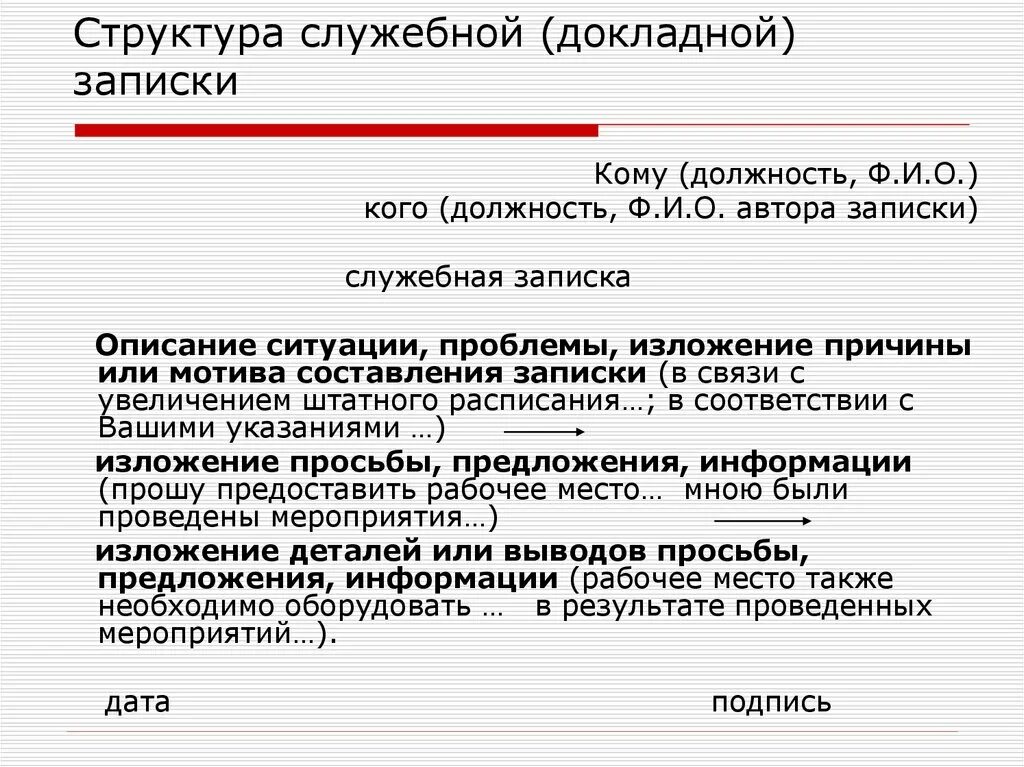 Структура служебной (докладной) записки

Кому (должность, Ф.И.О.)
кого (должность, Ф.И.О. автора записки)

служебная записка

Описание ситуации, проблемы, изложение причины или мотива составления записки (в связи с увеличением штатного расписания…; в соответствии с Вашими указаниями …)

изложение просьбы, предложения, информации (прошу предоставить рабочее место… мною были проведены мероприятия…)

изложение деталей или выводов просьбы, предложения, информации (рабочее место также необходимо оборудовать … в результате проведенных мероприятий…).

дата подпись